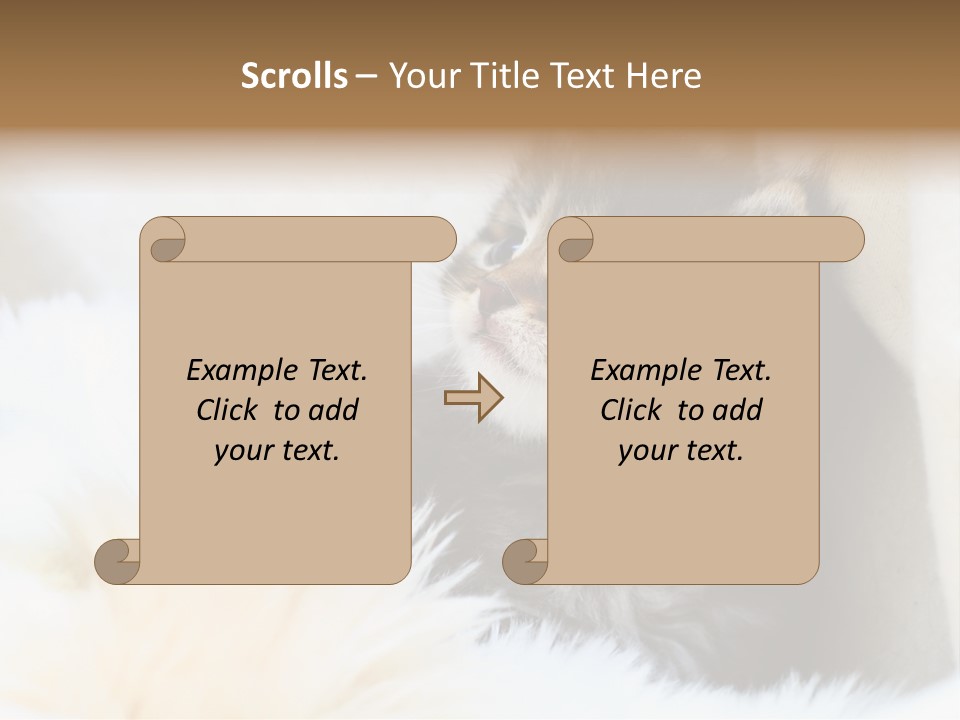 Scrolls – Your Title Text Here

Example Text. Click to add your text.

Example Text. Click to add your text.